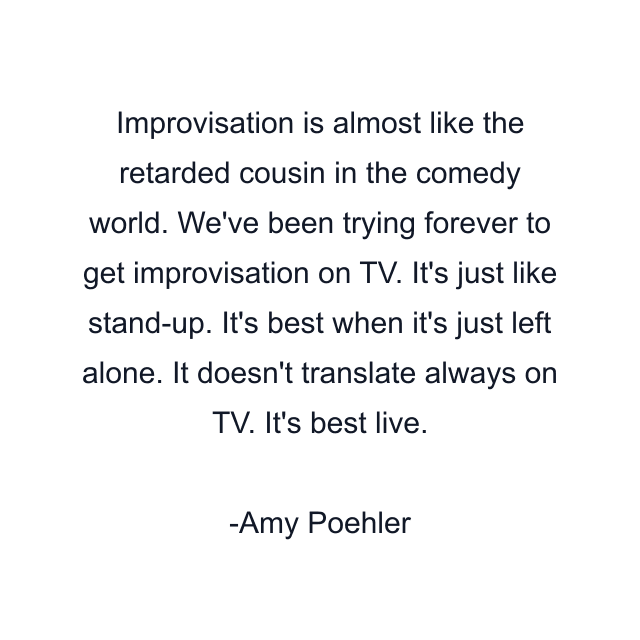 Improvisation is almost like the retarded cousin in the comedy world. We've been trying forever to get improvisation on TV. It's just like stand-up. It's best when it's just left alone. It doesn't translate always on TV. It's best live.

-Amy Poehler